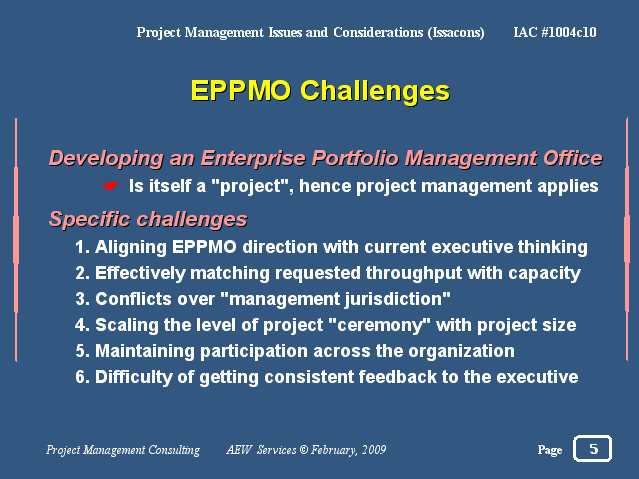 Project Management Issues and Considerations (Issacons) IAC #1004c10

EPPMO Challenges

Developing an Enterprise Portfolio Management Office

☛ Is itself a "project", hence project management applies

Specific challenges

1. Aligning EPPMO direction with current executive thinking
2. Effectively matching requested throughput with capacity
3. Conflicts over "management jurisdiction"
4. Scaling the level of project "ceremony" with project size
5. Maintaining participation across the organization
6. Difficulty of getting consistent feedback to the executive

Project Management Consulting AEW Services © February, 2009 Page 5